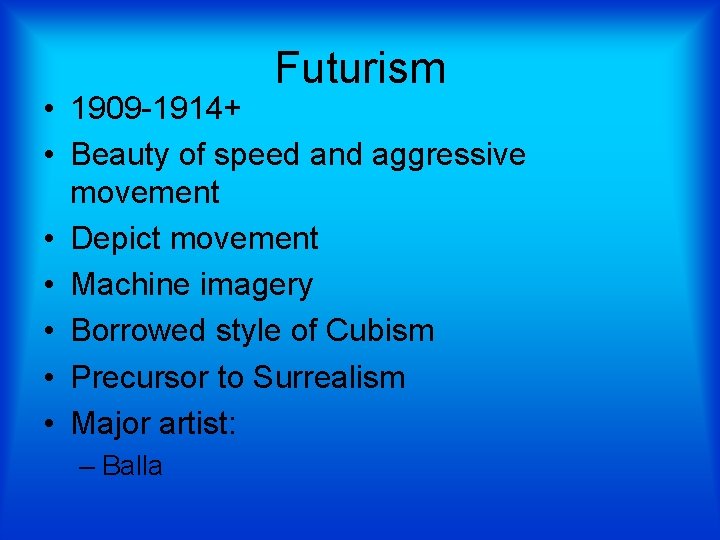 Futurism

• 1909-1914+
• Beauty of speed and aggressive movement
• Depict movement
• Machine imagery
• Borrowed style of Cubism
• Precursor to Surrealism
• Major artist:
– Balla